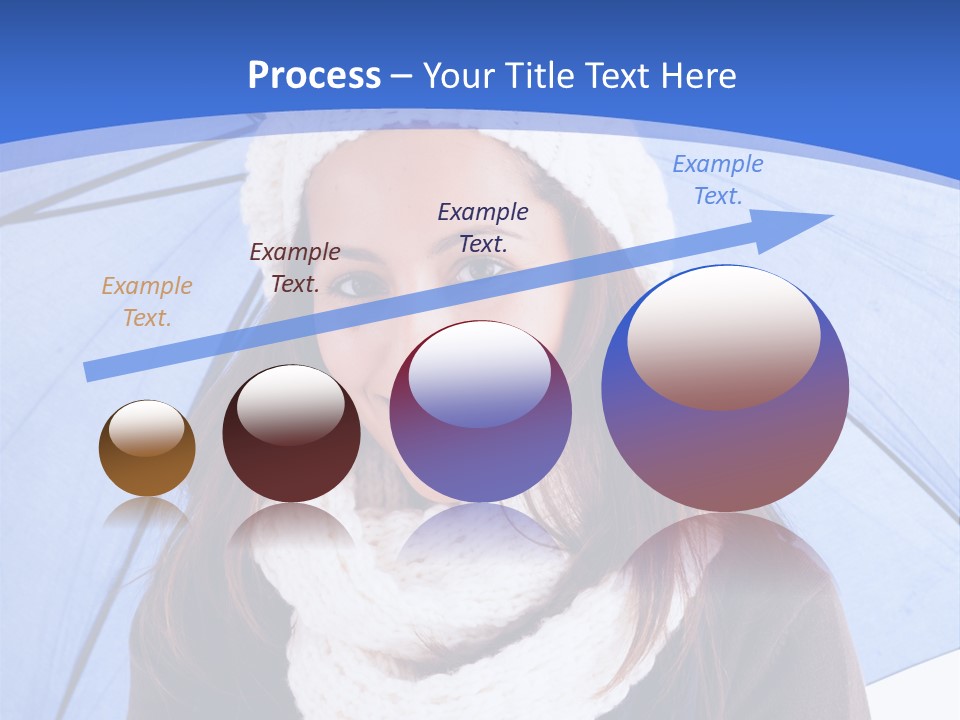 Process – Your Title Text Here

Example Text.

Example Text.

Example Text.

Example Text.